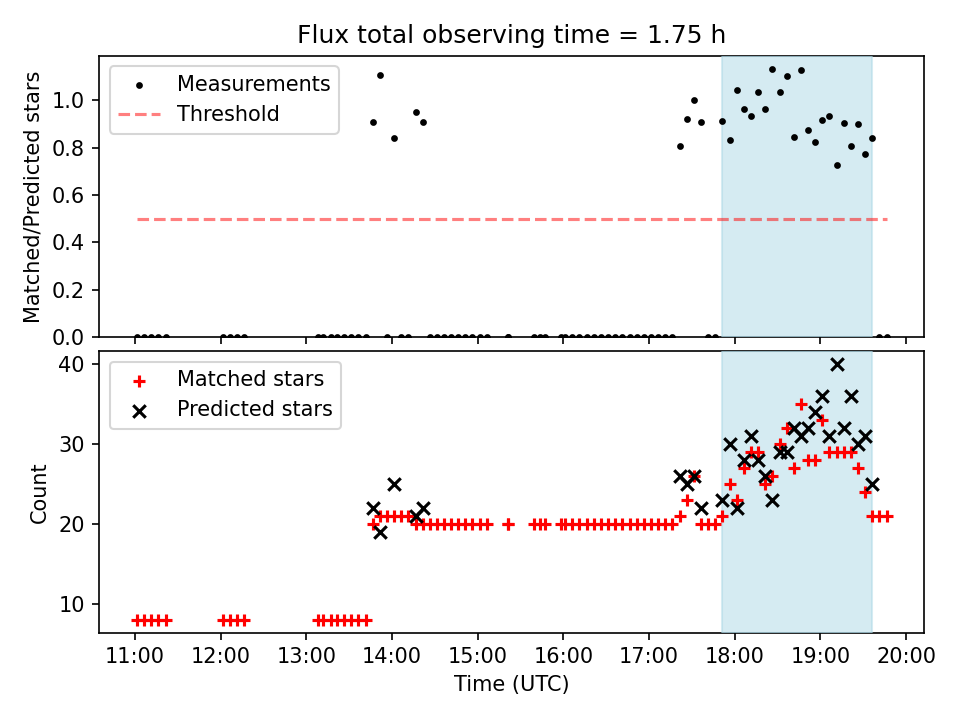 Flux total observing time = 1.75 h

Measurements
Threshold

Matched/Predicted stars

1.0
0.8
0.6
0.4
0.2
0.0

Matched stars
Predicted stars

Count

40
30
20
10

11:00
12:00
13:00
14:00
15:00
16:00
17:00
18:00
19:00
20:00

Time (UTC)